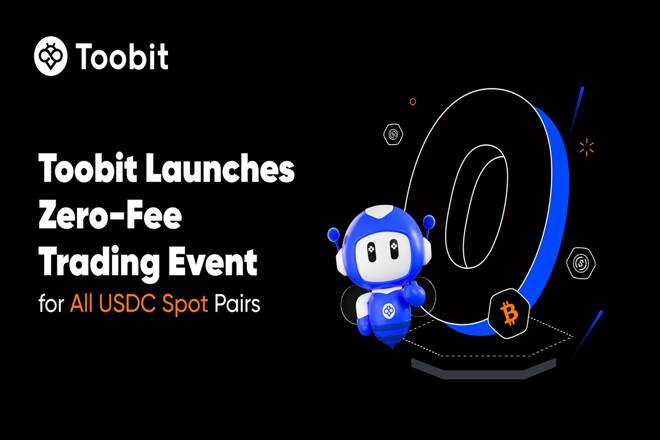 Toobit

Toobit Launches Zero-Fee Trading Event for All USDC Spot Pairs

0